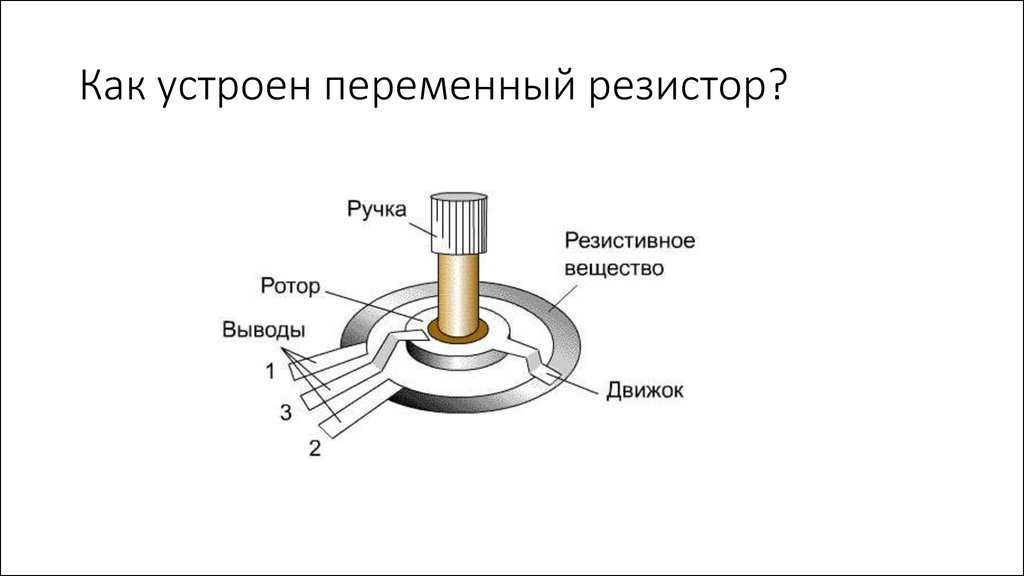 Как устроен переменный резистор?

Ручка

Резистивное вещество

Ротор

Выводы

1

3

2

Движок